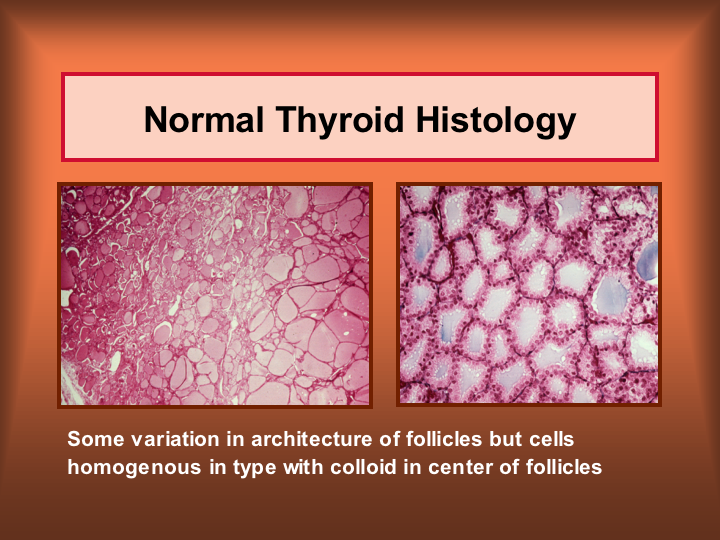 Normal Thyroid Histology

Some variation in architecture of follicles but cells homogenous in type with colloid in center of follicles